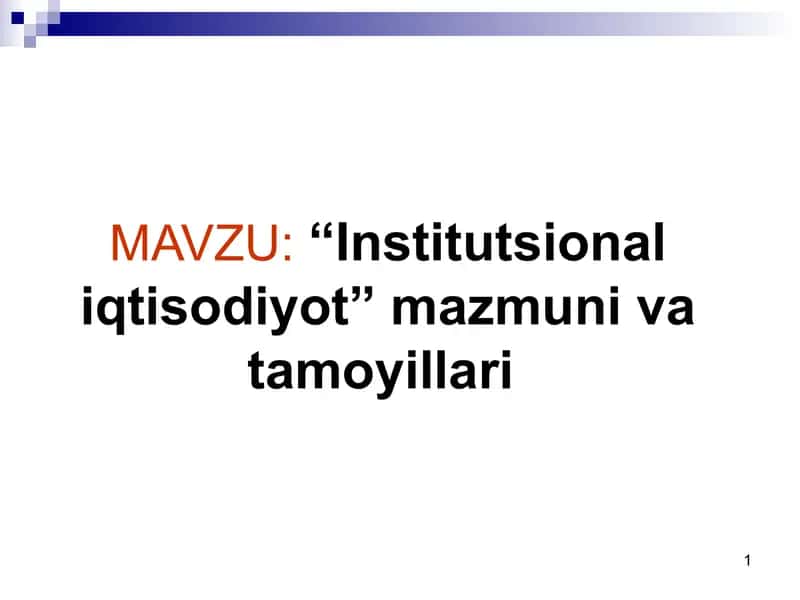 MAVZU: “Institutsional iqtisodiyot” mazmuni va tamoyillari

1